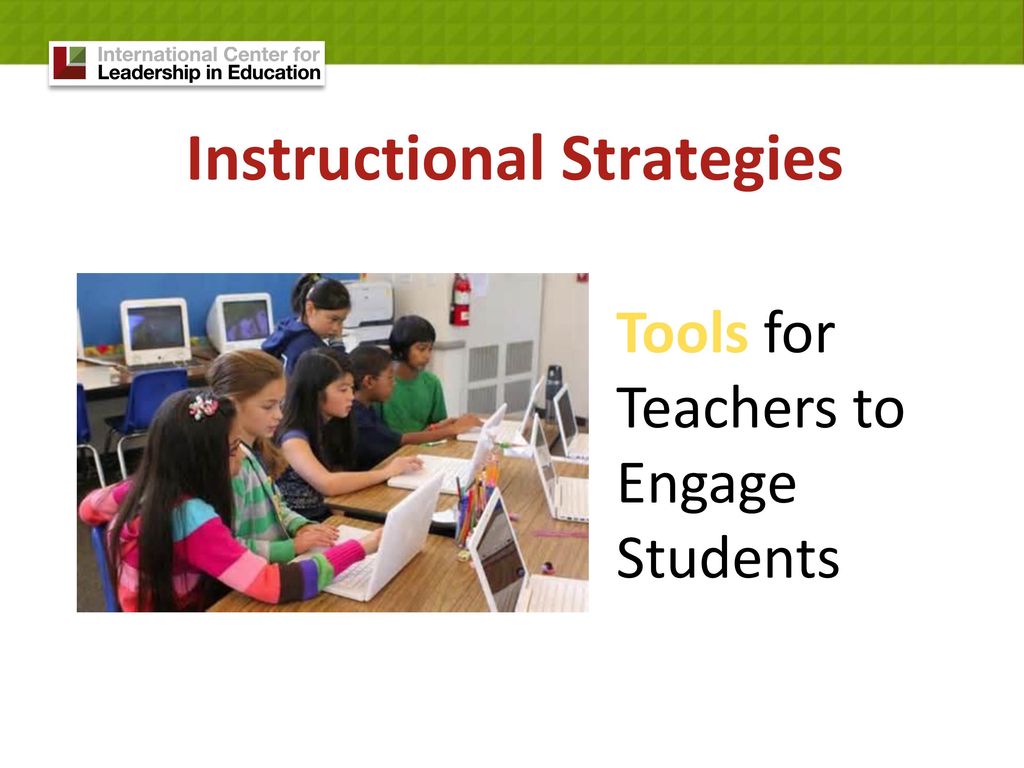 International Center for Leadership in Education

Instructional Strategies

Tools for Teachers to Engage Students